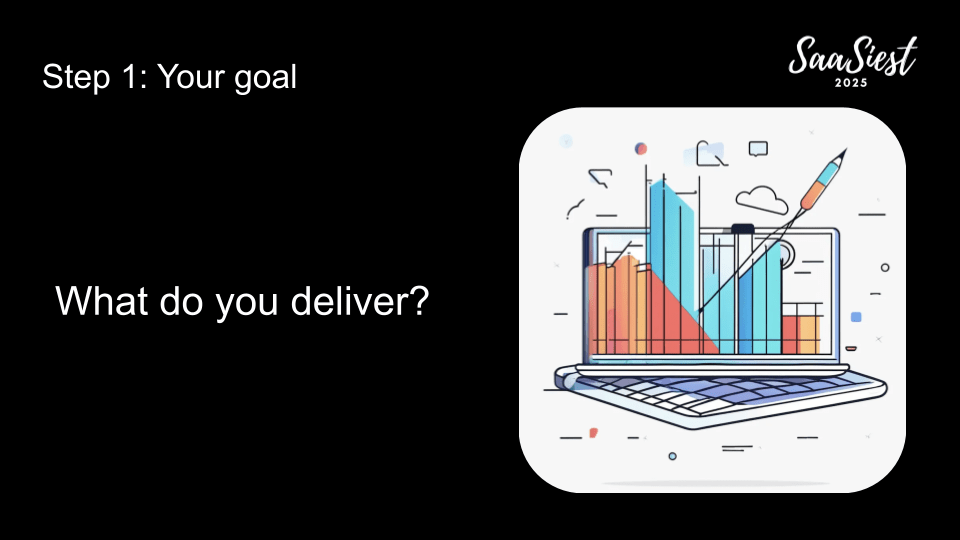 Step 1: Your goal

SaaSiest
2025

What do you deliver?